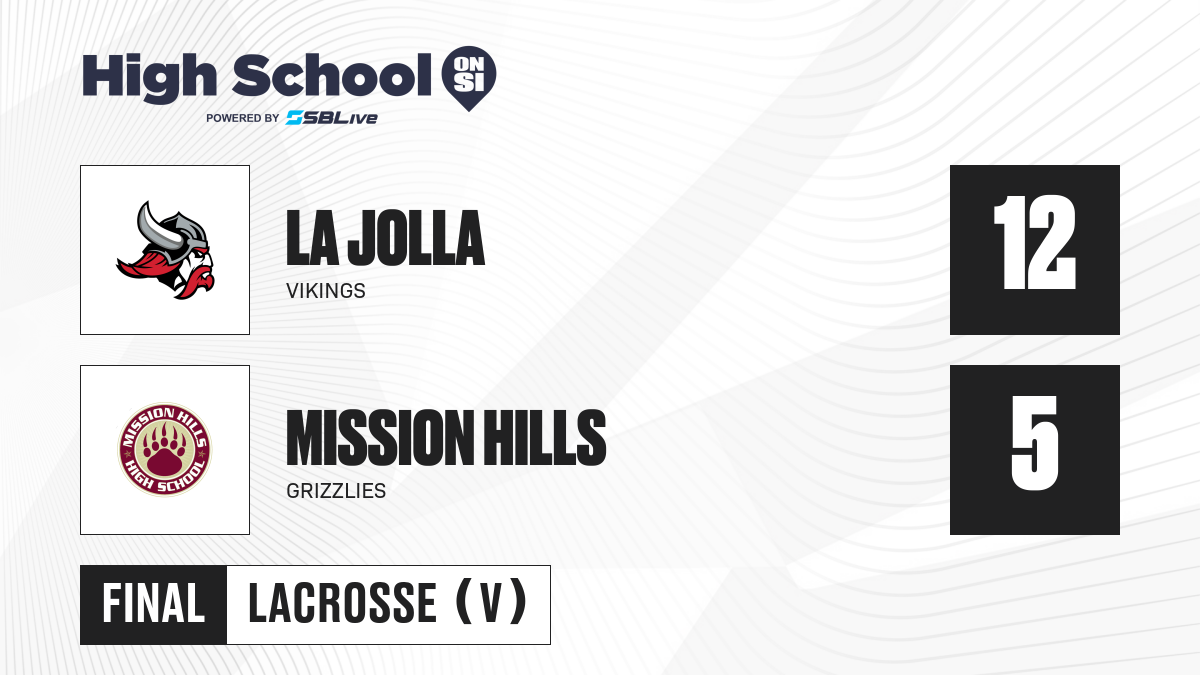 High School ON SI

POWERED BY SBLive

LA JOLLA

VIKINGS

12

MISSION HILLS HIGH SCHOOL

MISSION HILLS

GRIZZLIES

5

FINAL

LACROSSE (V)